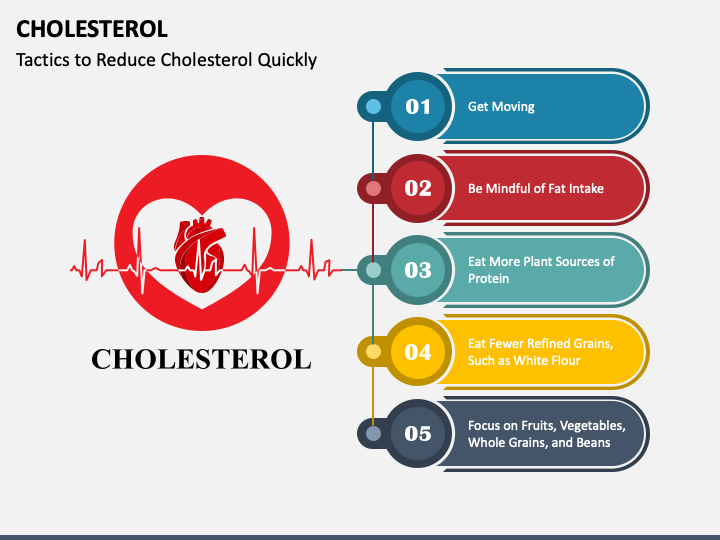 CHOLESTEROL

Tactics to Reduce Cholesterol Quickly

CHOLESTEROL

01 Get Moving

02 Be Mindful of Fat Intake

03 Eat More Plant Sources of Protein

04 Eat Fewer Refined Grains, Such as White Flour

05 Focus on Fruits, Vegetables, Whole Grains, and Beans